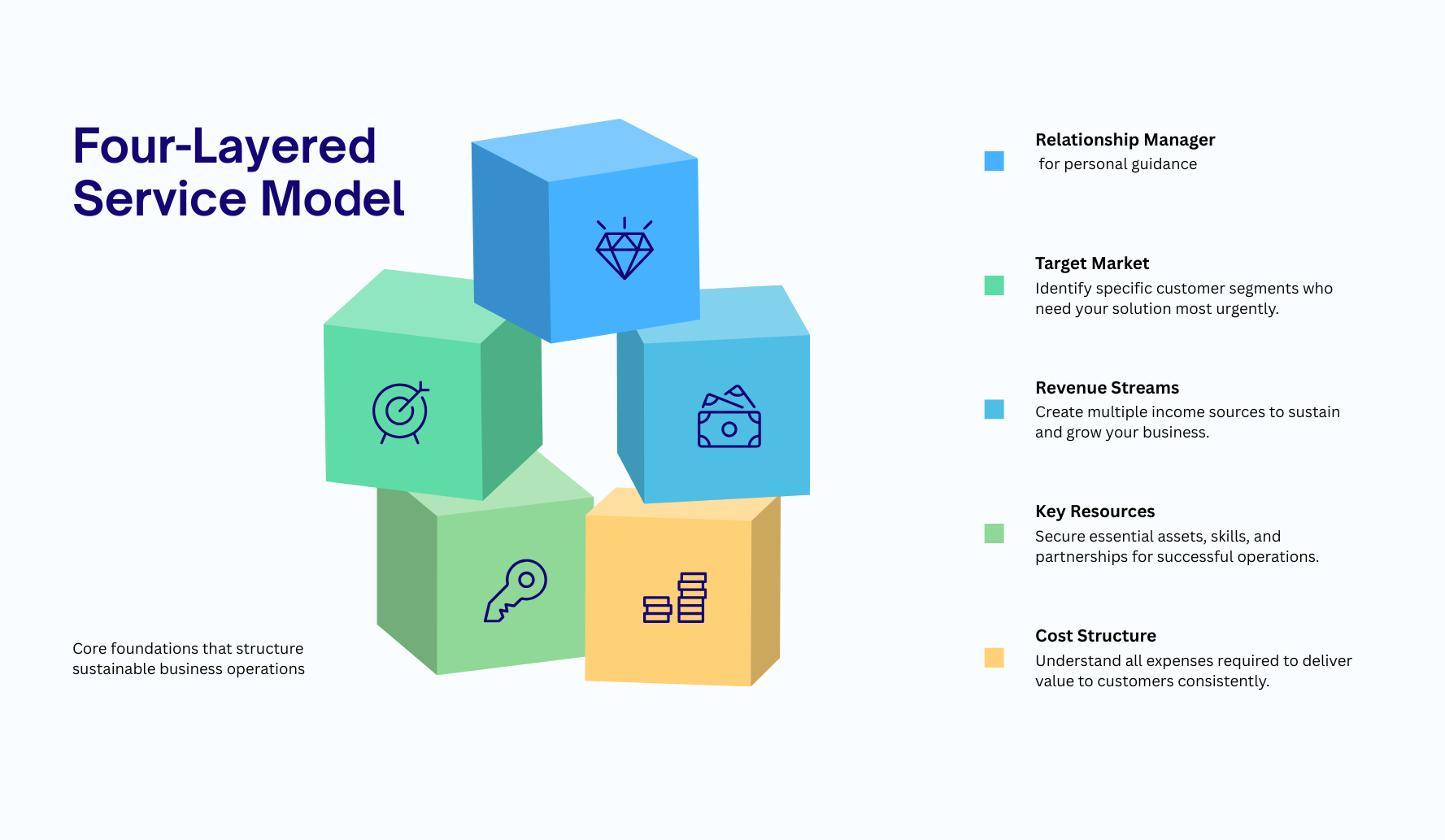 Four-Layered Service Model

Core foundations that structure sustainable business operations

Relationship Manager
for personal guidance

Target Market
Identify specific customer segments who need your solution most urgently.

Revenue Streams
Create multiple income sources to sustain and grow your business.

Key Resources
Secure essential assets, skills, and partnerships for successful operations.

Cost Structure
Understand all expenses required to deliver value to customers consistently.